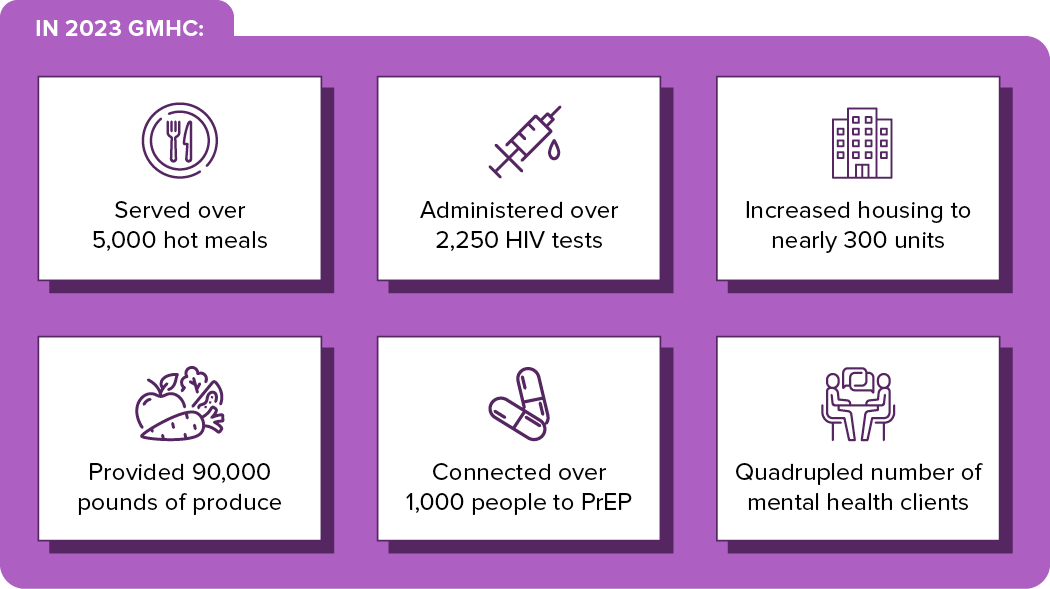 IN 2023 GMHC:

Served over 5,000 hot meals

Administered over 2,250 HIV tests

Increased housing to nearly 300 units

Provided 90,000 pounds of produce

Connected over 1,000 people to PrEP

Quadrupled number of mental health clients